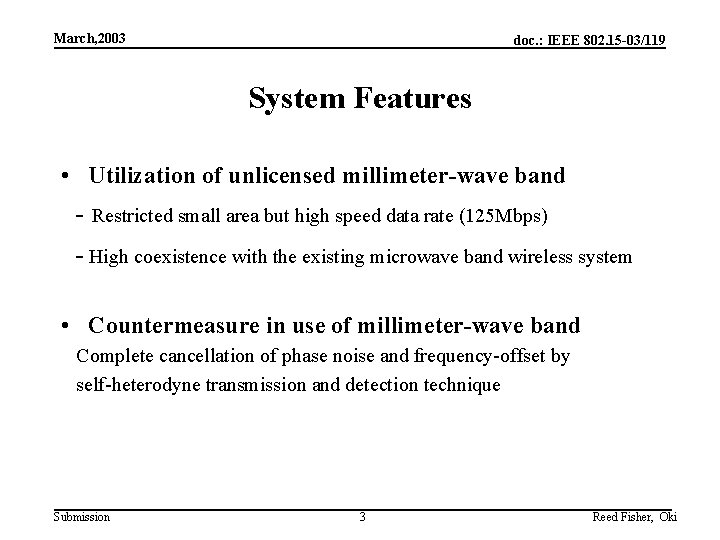 March,2003

doc.: IEEE 802.15-03/119

System Features

• Utilization of unlicensed millimeter-wave band

- Restricted small area but high speed data rate (125Mbps)

- High coexistence with the existing microwave band wireless system

• Countermeasure in use of millimeter-wave band

Complete cancellation of phase noise and frequency-offset by self-heterodyne transmission and detection technique

Submission

3

Reed Fisher, Oki